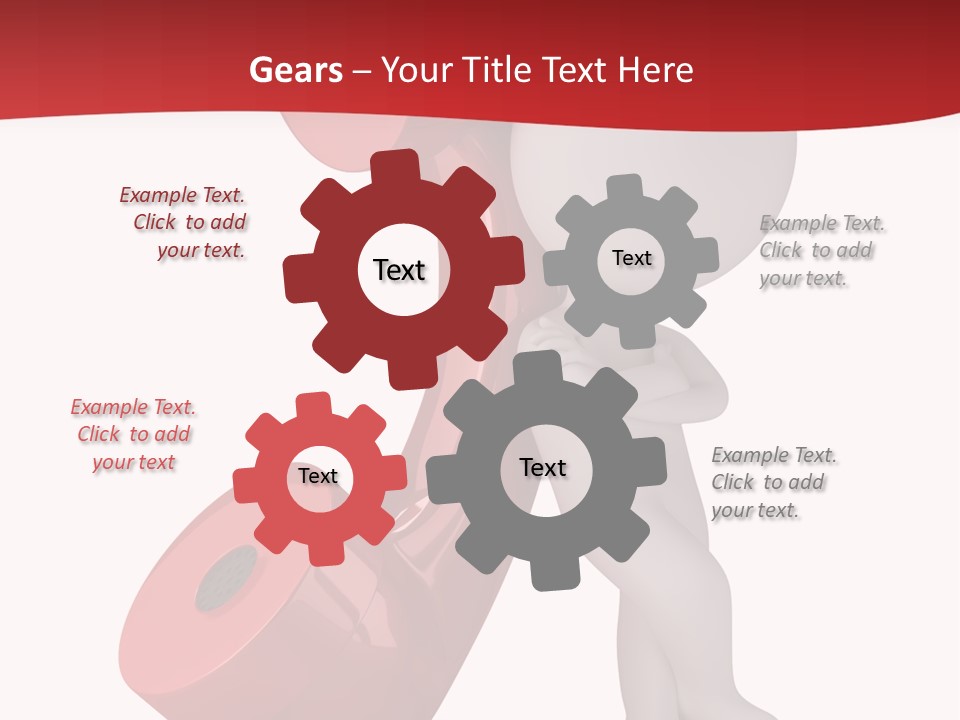 Gears – Your Title Text Here

Example Text. Click to add your text.

Text

Text

Example Text. Click to add your text.

Example Text. Click to add your text

Text

Text

Example Text. Click to add your text.